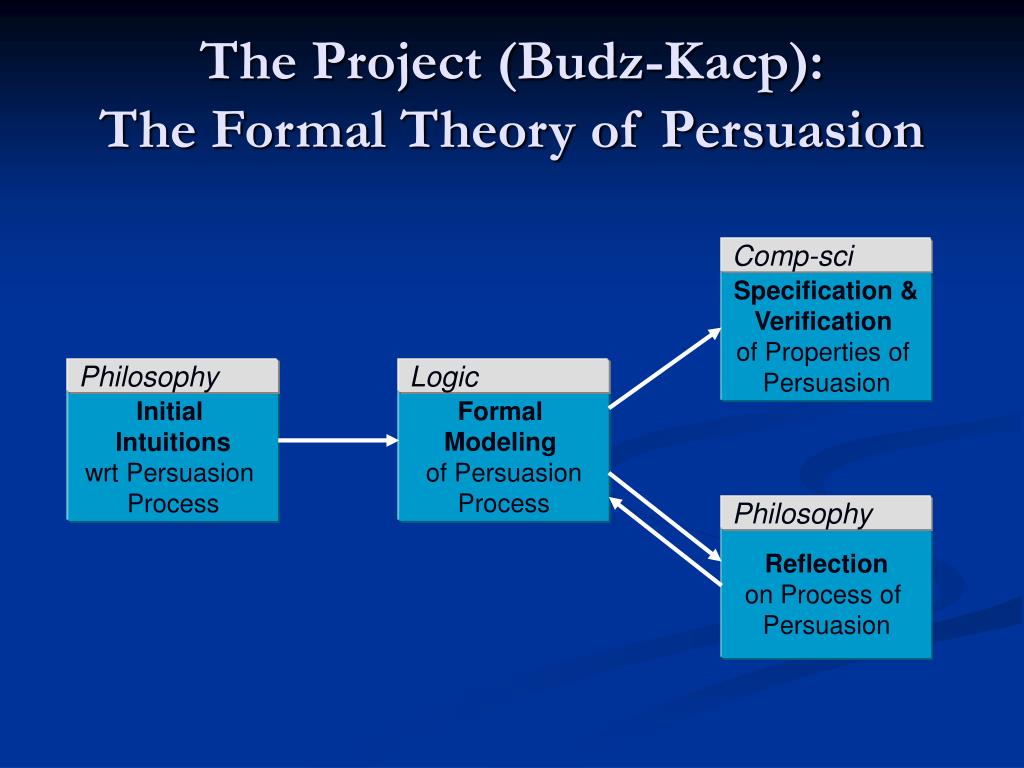 The Project (Budz-Kacp):
The Formal Theory of Persuasion

Philosophy
Initial Intuitions wrt Persuasion Process

Logic
Formal Modeling of Persuasion Process

Comp-sci
Specification & Verification of Properties of Persuasion

Philosophy
Reflection on Process of Persuasion